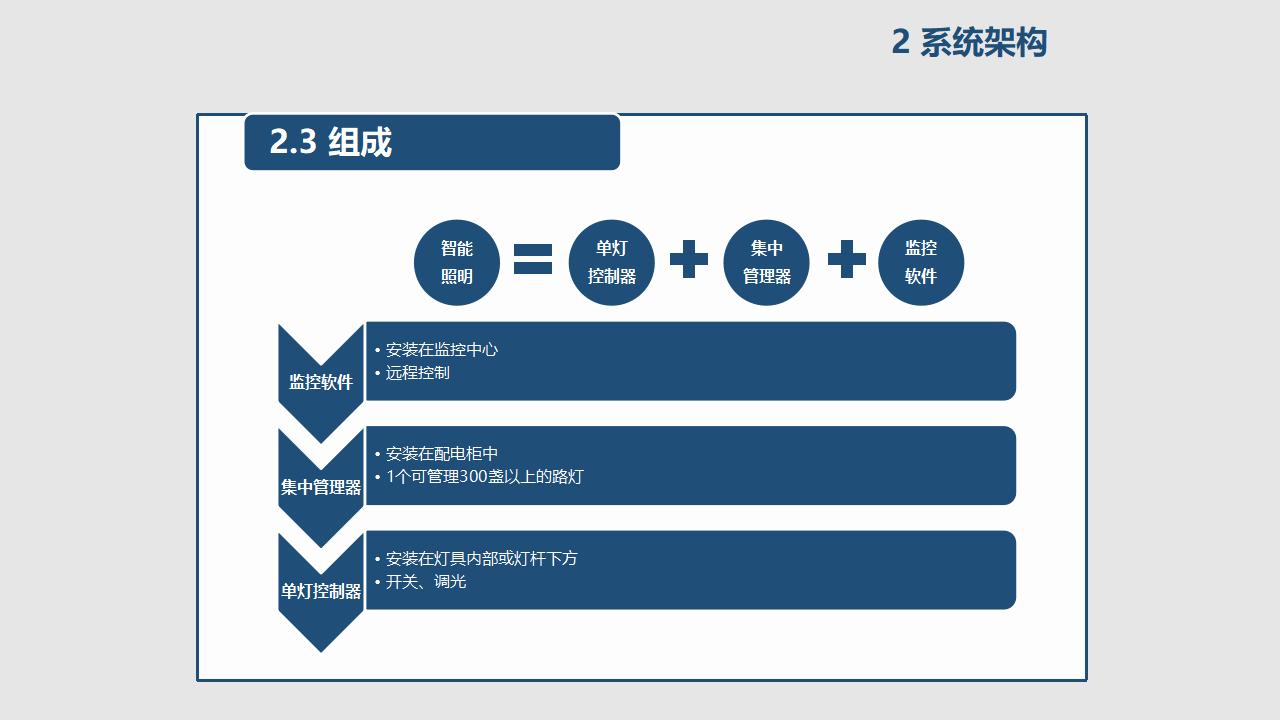 2 系统架构

2.3 组成

智能照明 = 单灯控制器 + 集中管理器 + 监控软件

监控软件
• 安装在监控中心
• 远程控制

集中管理器
• 安装在配电柜中
• 1个可管理300盏以上的路灯

单灯控制器
• 安装在灯具内部或灯杆下方
• 开关、调光